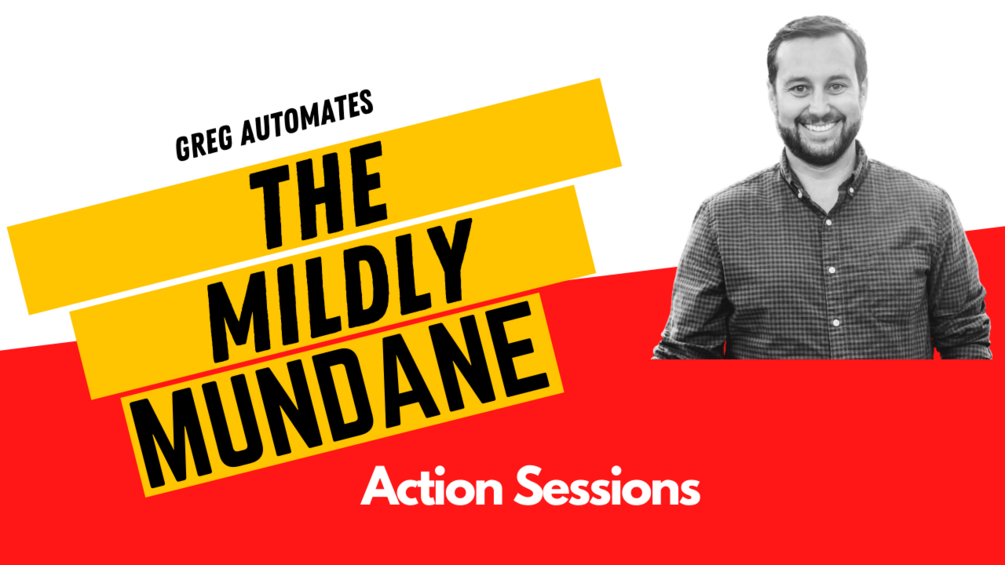 GREG AUTOMATES

THE MILDLY MUNDANE

Action Sessions